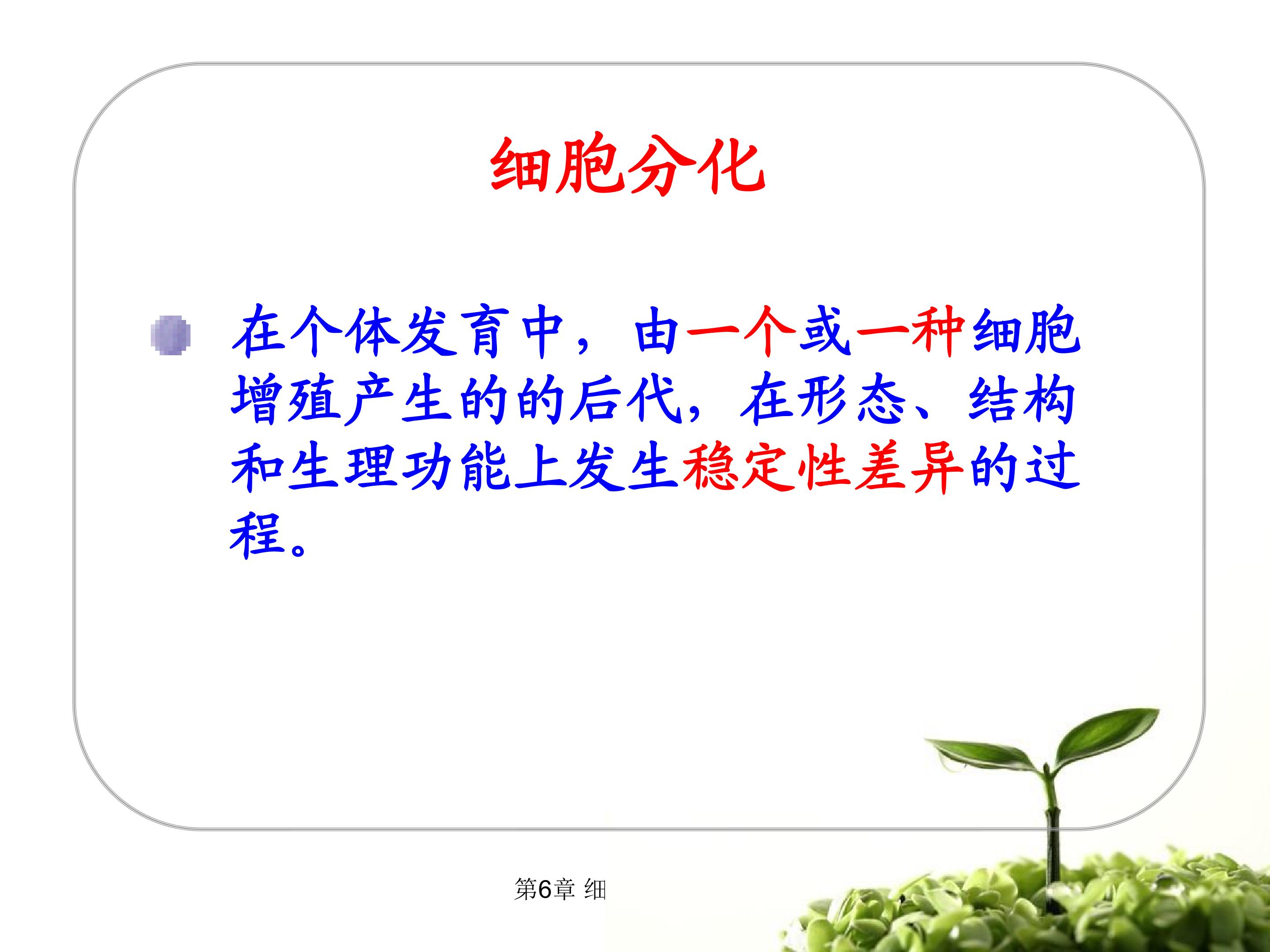 细胞分化

在个体发育中，由一个或一种细胞增殖产生的的后代，在形态、结构和生理功能上发生稳定性差异的过程。

第6章 细